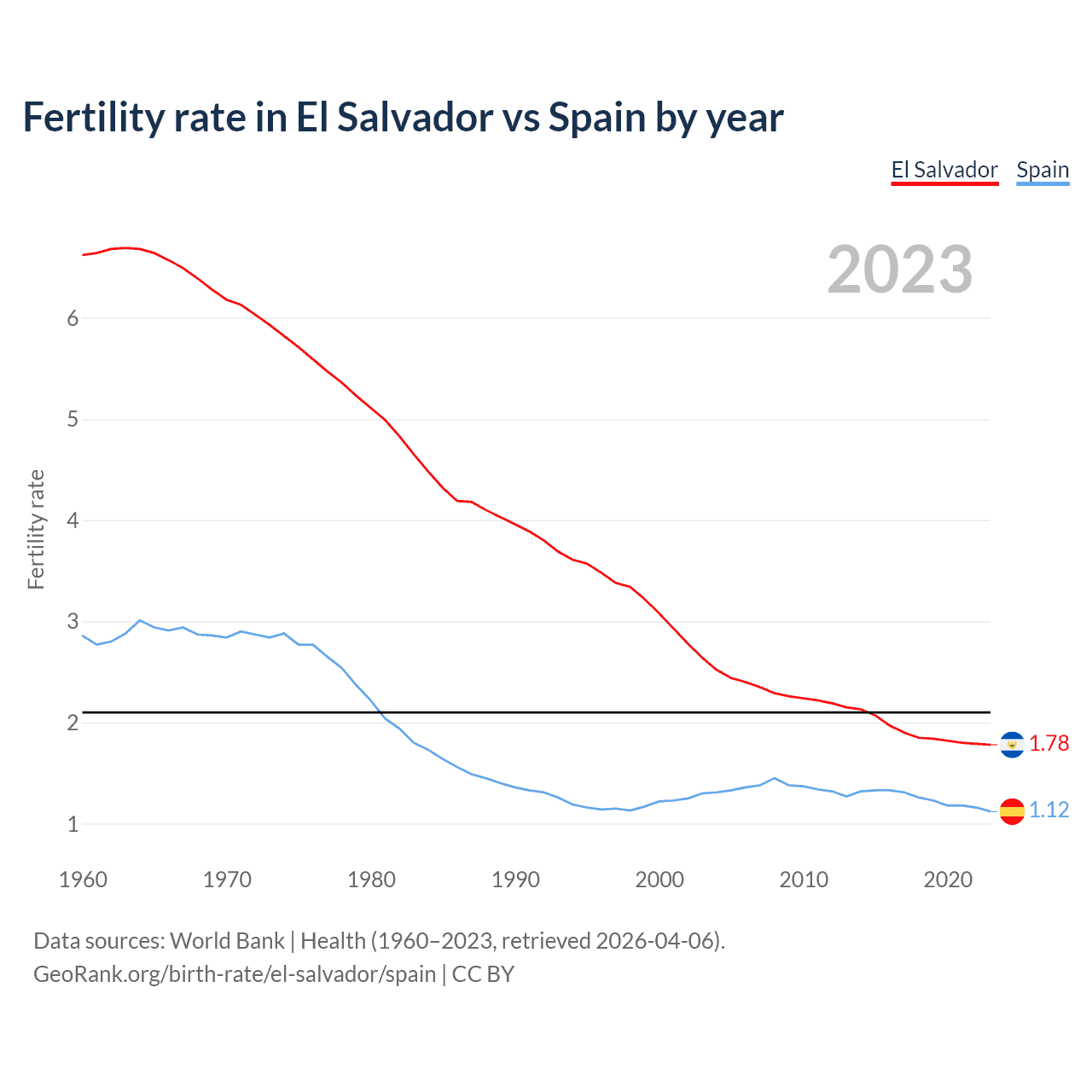 Fertility rate in El Salvador vs Spain by year

El Salvador Spain

2023

Fertility rate

6

5

4

3

2

1

1.78

1.12

1960 1970 1980 1990 2000 2010 2020

Data sources: World Bank | Health (1960–2023, retrieved 2026-04-06).
GeoRank.org/birth-rate/el-salvador/spain | CC BY